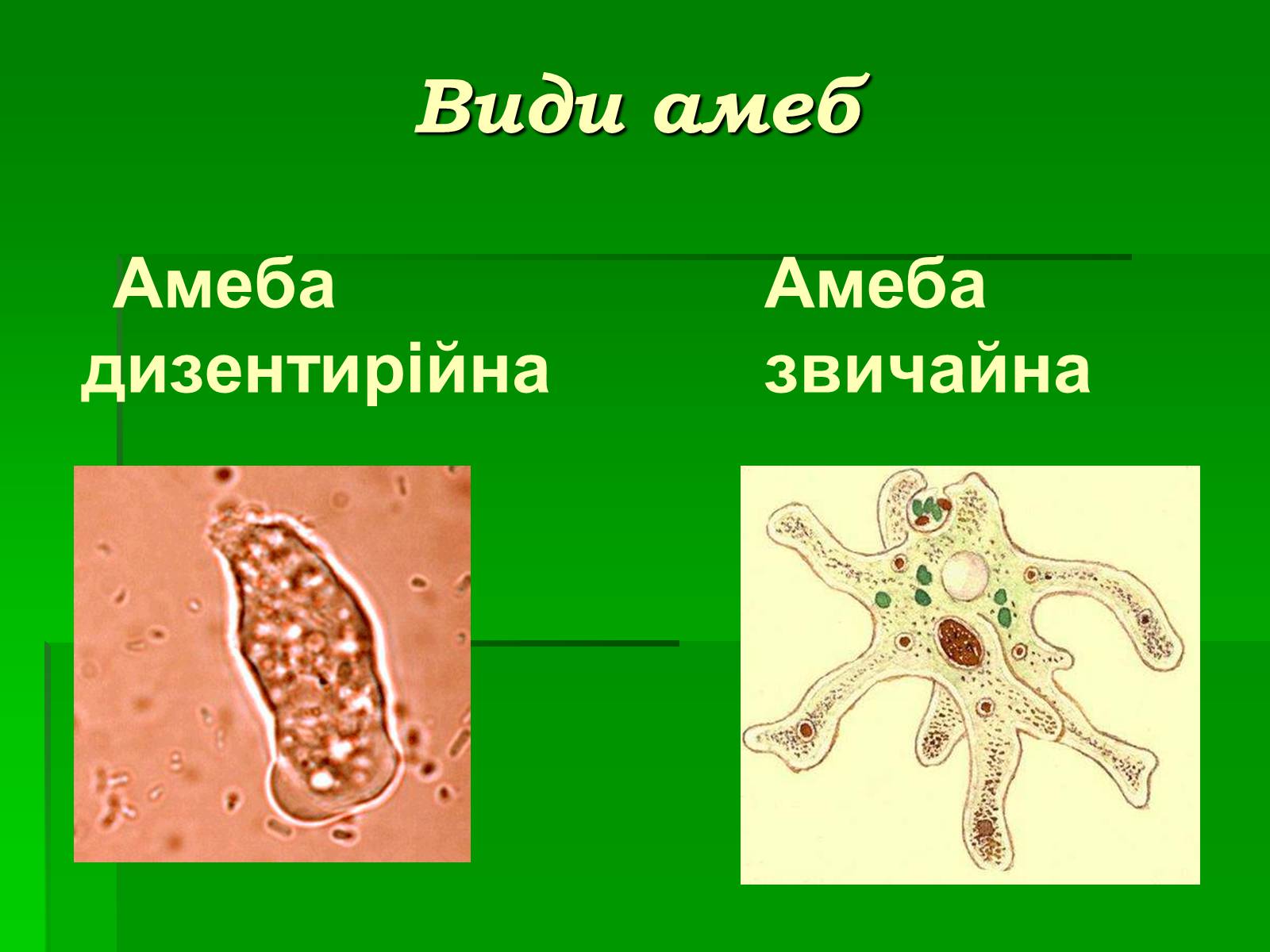 Види амеб

Амеба дизентирійна

Амеба звичайна